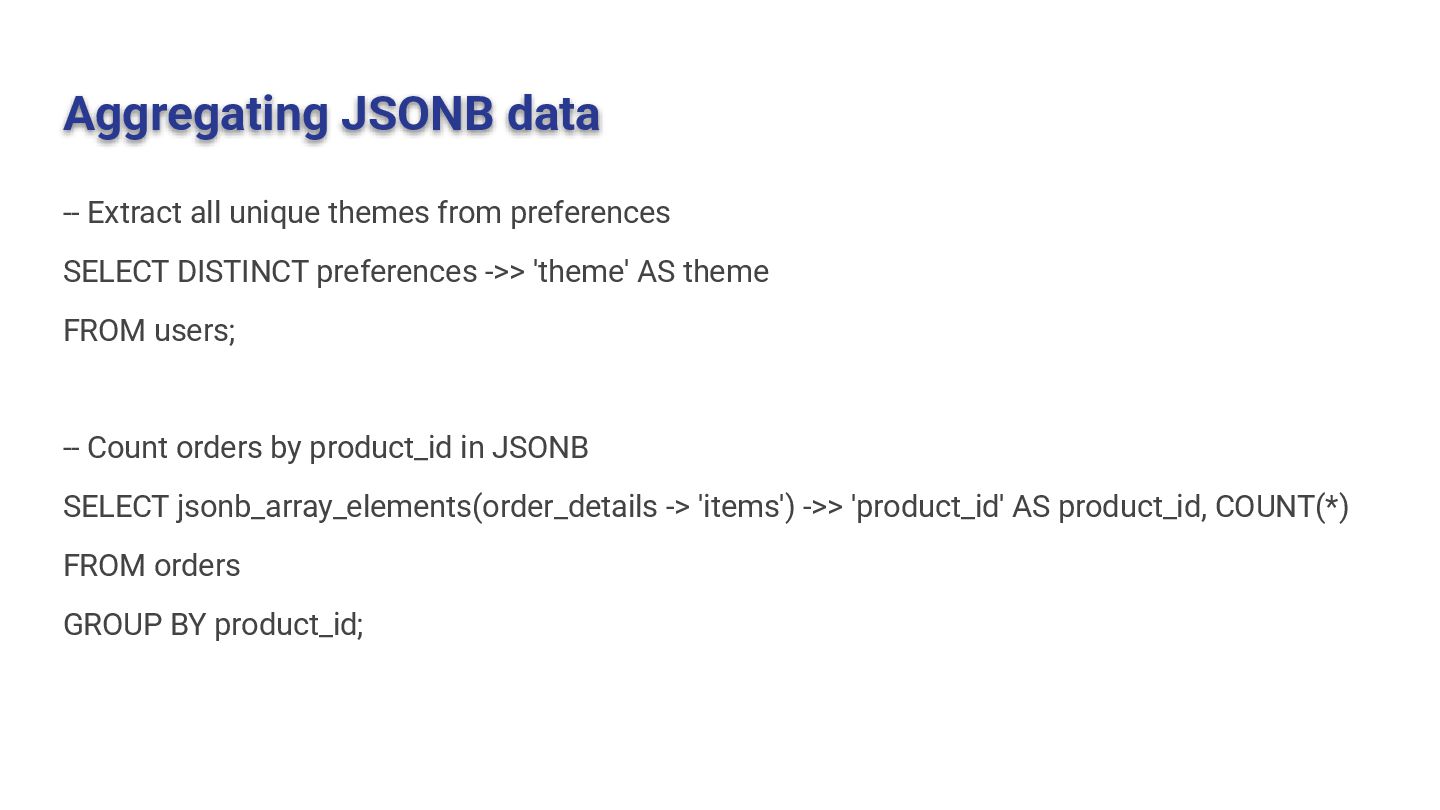 Aggregating JSONB data

-- Extract all unique themes from preferences

SELECT DISTINCT preferences ->> 'theme' AS theme

FROM users;

-- Count orders by product_id in JSONB

SELECT jsonb_array_elements(order_details -> 'items') ->> 'product_id' AS product_id, COUNT(*)

FROM orders

GROUP BY product_id;